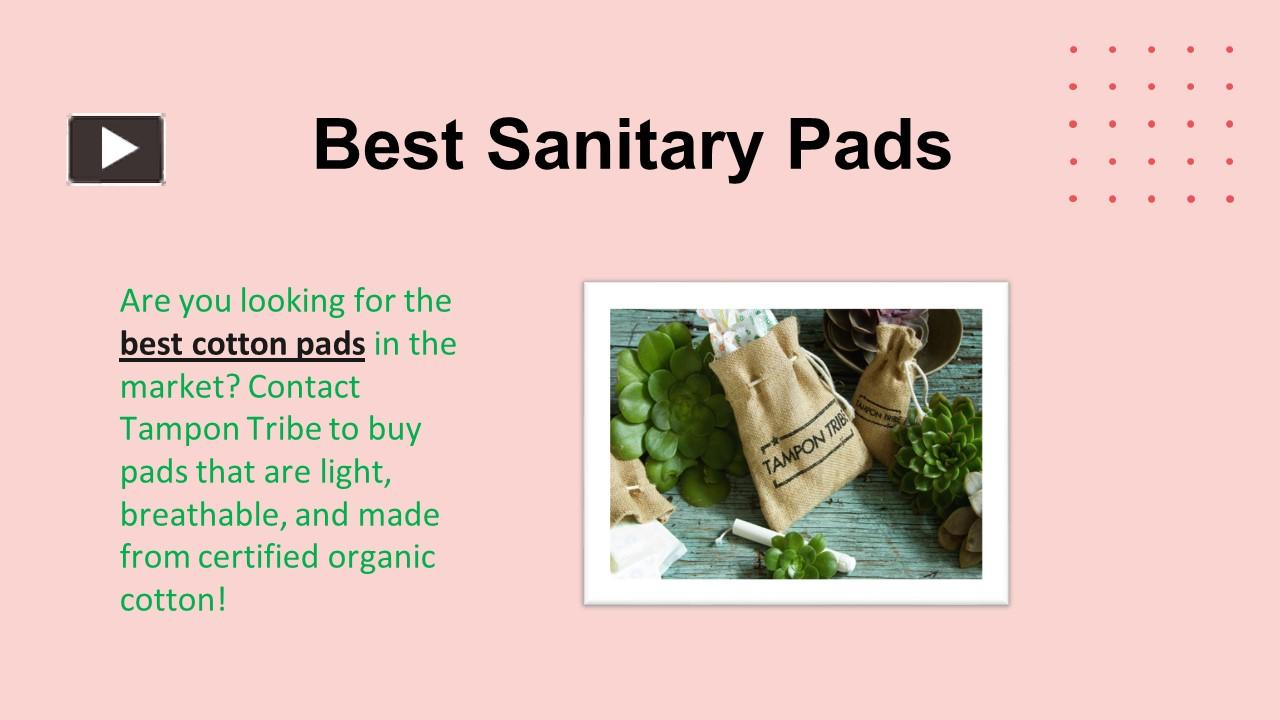 Best Sanitary Pads

Are you looking for the best cotton pads in the market? Contact Tampon Tribe to buy pads that are light, breathable, and made from certified organic cotton!

TAMPON TRIBE

TAMPON TRIBE